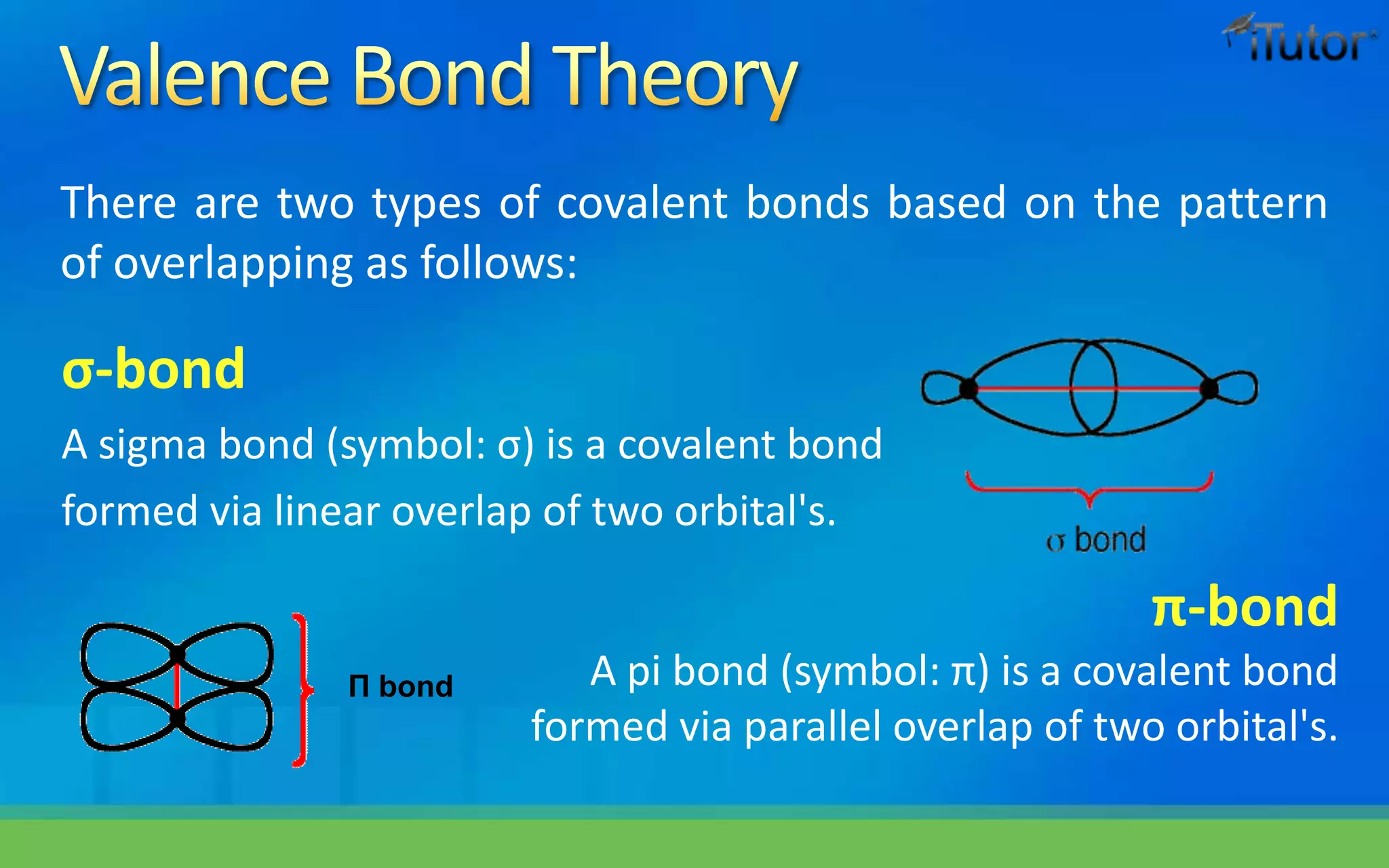 iTutor

Valence Bond Theory

There are two types of covalent bonds based on the pattern of overlapping as follows:

σ-bond

A sigma bond (symbol: σ) is a covalent bond formed via linear overlap of two orbital's.

σ bond

π-bond

Π bond

A pi bond (symbol: π) is a covalent bond formed via parallel overlap of two orbital's.